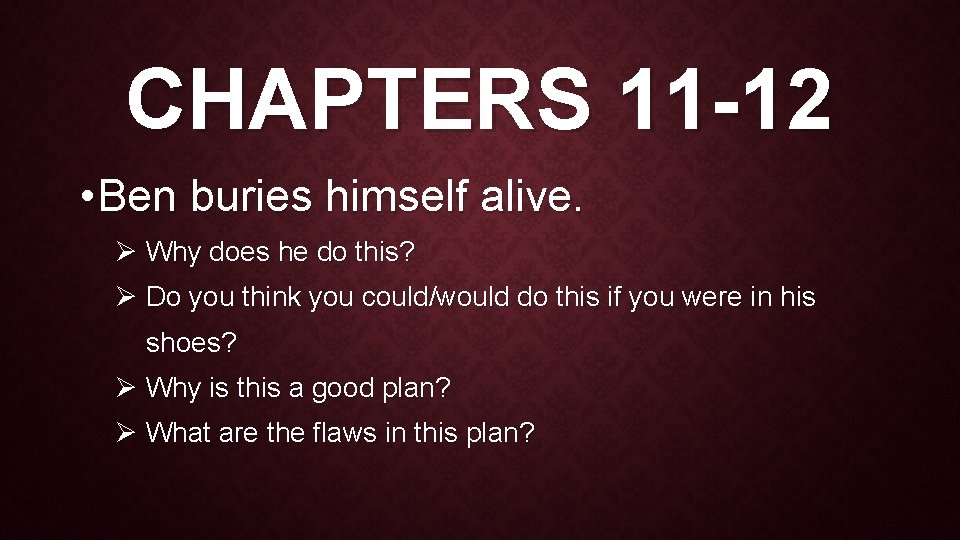 CHAPTERS 11-12

• Ben buries himself alive.

➢ Why does he do this?
➢ Do you think you could/would do this if you were in his shoes?
➢ Why is this a good plan?
➢ What are the flaws in this plan?